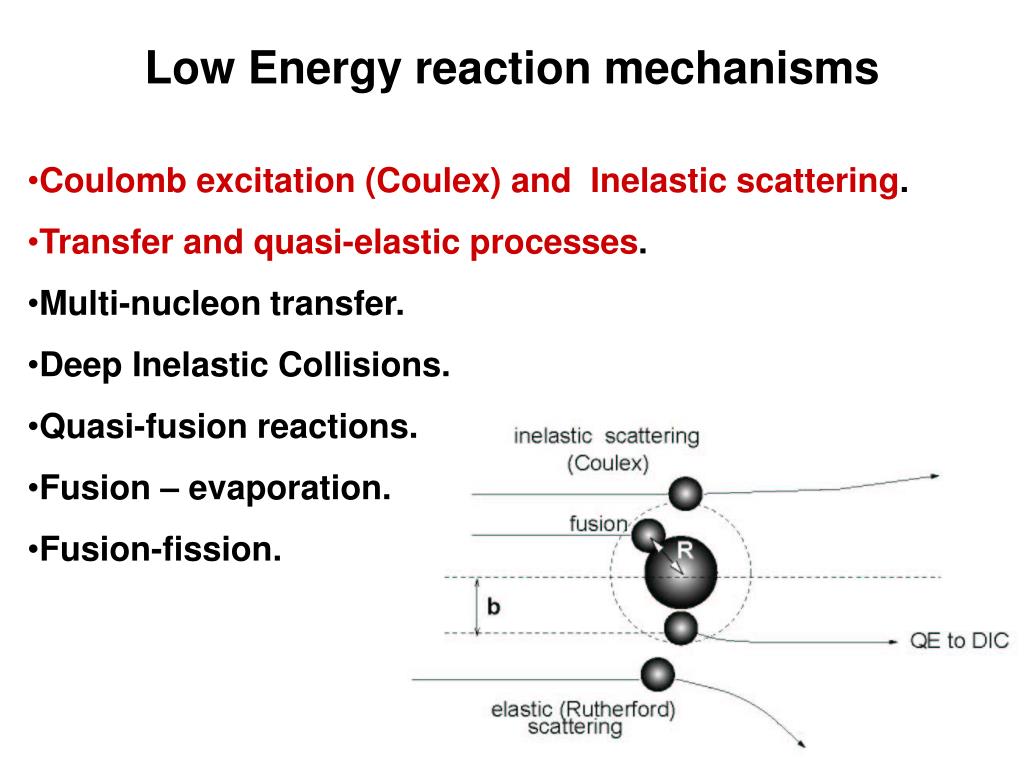 Low Energy reaction mechanisms

•Coulomb excitation (Coulex) and Inelastic scattering.

•Transfer and quasi-elastic processes.

•Multi-nucleon transfer.

•Deep Inelastic Collisions.

•Quasi-fusion reactions.

•Fusion – evaporation.

•Fusion-fission.

inelastic scattering (Coulex)

fusion

R

b

QE to DIC

elastic (Rutherford) scattering